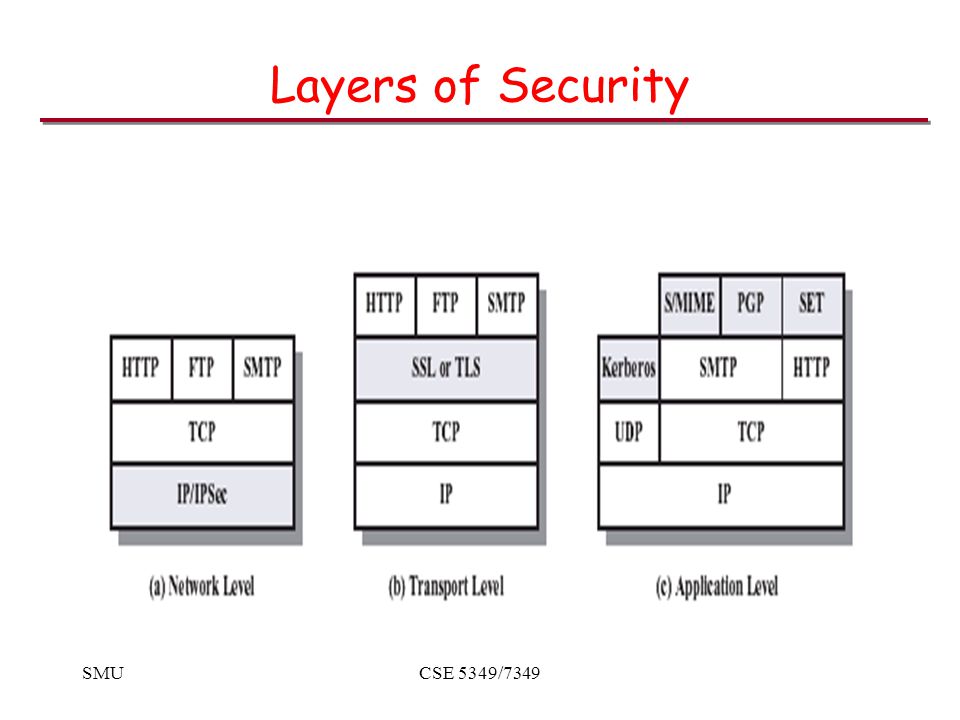 Layers of Security

HTTP FTP SMTP
TCP
IP/IPSec
(a) Network Level

HTTP FTP SMTP
SSL or TLS
TCP
IP
(b) Transport Level

S/MIME PGP SET
Kerberos SMTP HTTP
UDP TCP
IP
(c) Application Level

SMU

CSE 5349/7349